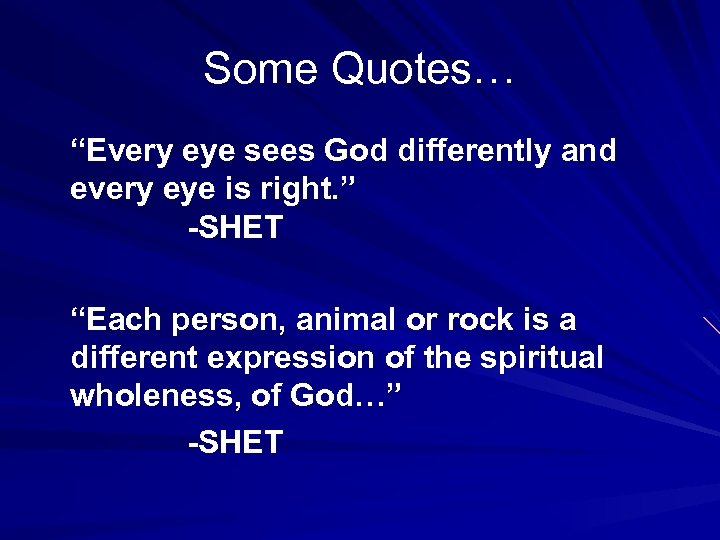 Some Quotes…

“Every eye sees God differently and every eye is right.”
-SHET

“Each person, animal or rock is a different expression of the spiritual wholeness, of God…”
-SHET